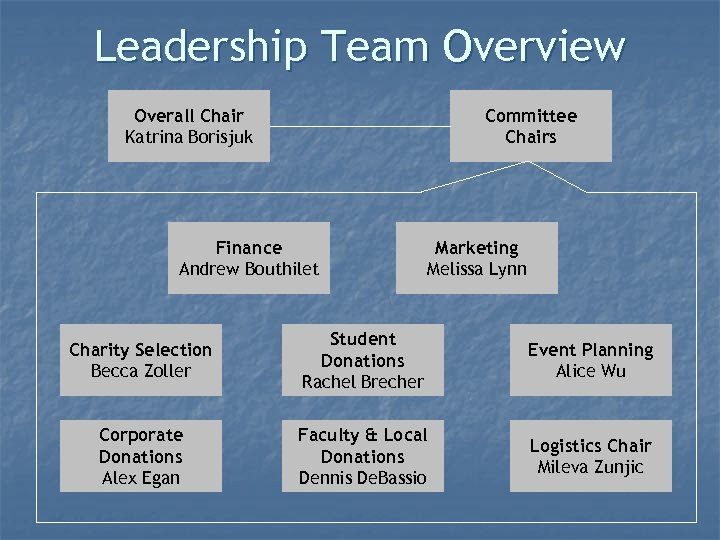 Leadership Team Overview

Overall Chair
Katrina Borisjuk

Committee Chairs

Finance
Andrew Bouthilet

Marketing
Melissa Lynn

Charity Selection
Becca Zoller

Student Donations
Rachel Brecher

Event Planning
Alice Wu

Corporate Donations
Alex Egan

Faculty & Local Donations
Dennis DeBassio

Logistics Chair
Mileva Zunjic